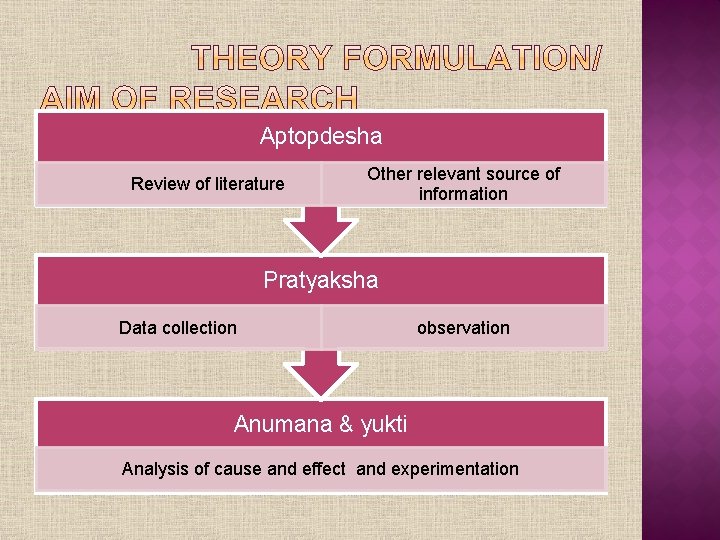 THEORY FORMULATION/ AIM OF RESEARCH

Aptopdesha

Review of literature

Other relevant source of information

Pratyaksha

Data collection

observation

Anumana & yukti

Analysis of cause and effect and experimentation